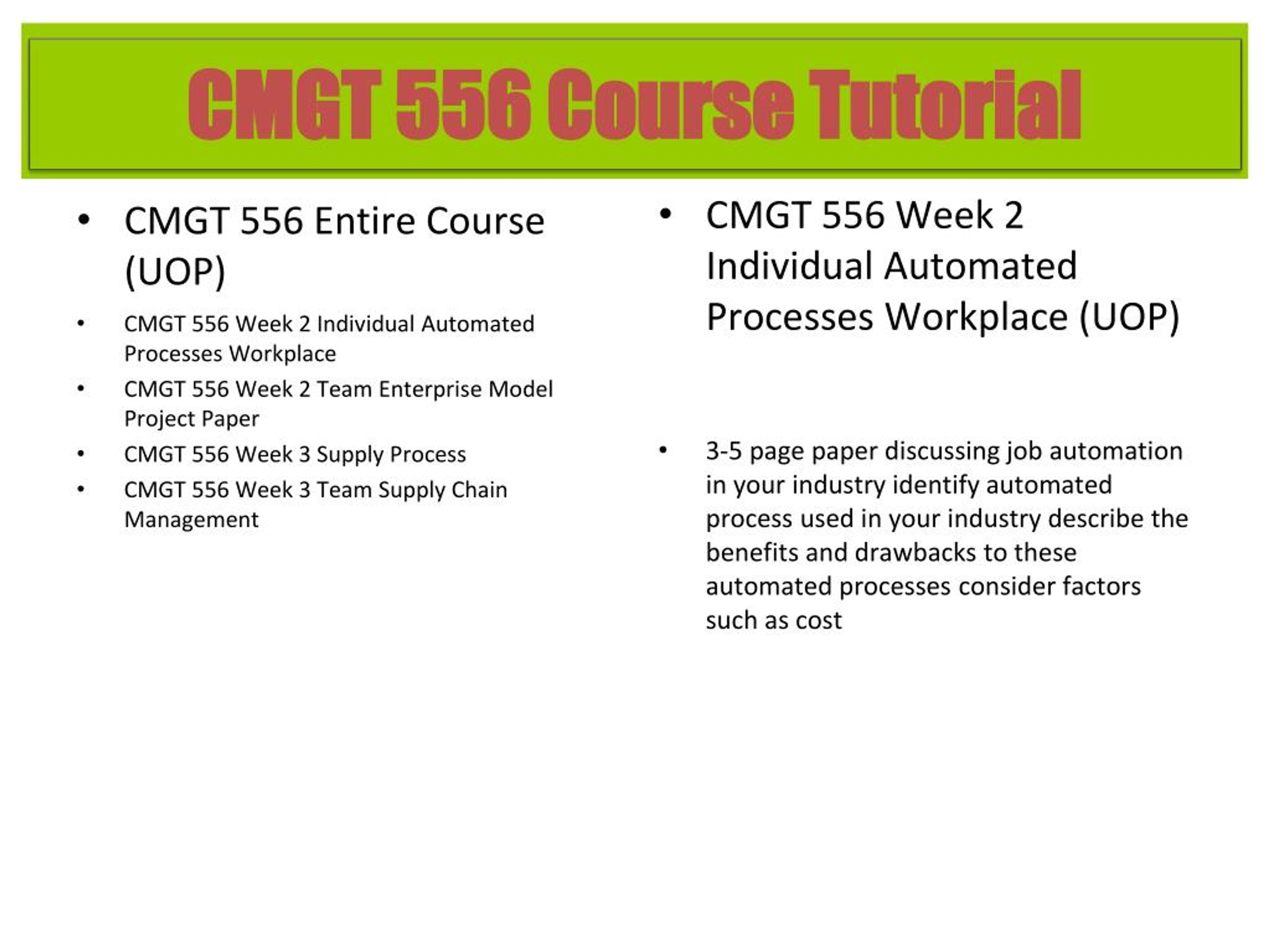 CMGT 556 Course Tutorial

• CMGT 556 Entire Course (UOP)

• CMGT 556 Week 2 Individual Automated Processes Workplace
• CMGT 556 Week 2 Team Enterprise Model Project Paper
• CMGT 556 Week 3 Supply Process
• CMGT 556 Week 3 Team Supply Chain Management

• CMGT 556 Week 2 Individual Automated Processes Workplace (UOP)

• 3-5 page paper discussing job automation in your industry identify automated process used in your industry describe the benefits and drawbacks to these automated processes consider factors such as cost